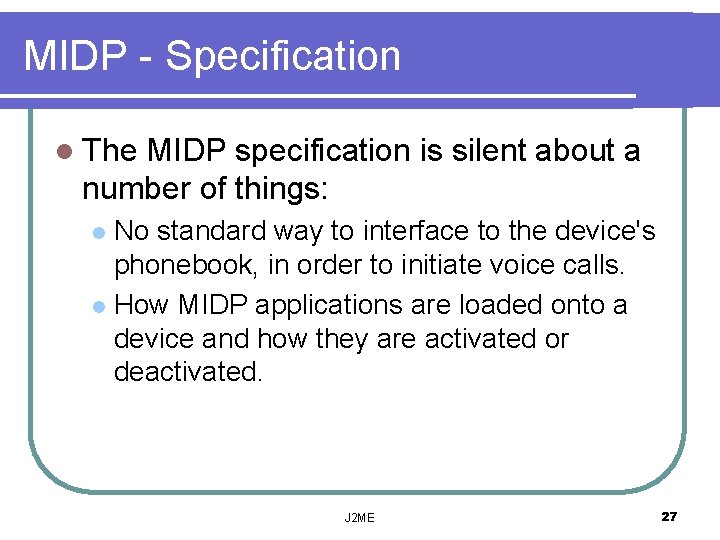 MIDP - Specification

The MIDP specification is silent about a number of things:

No standard way to interface to the device's phonebook, in order to initiate voice calls.

How MIDP applications are loaded onto a device and how they are activated or deactivated.

J2ME

27